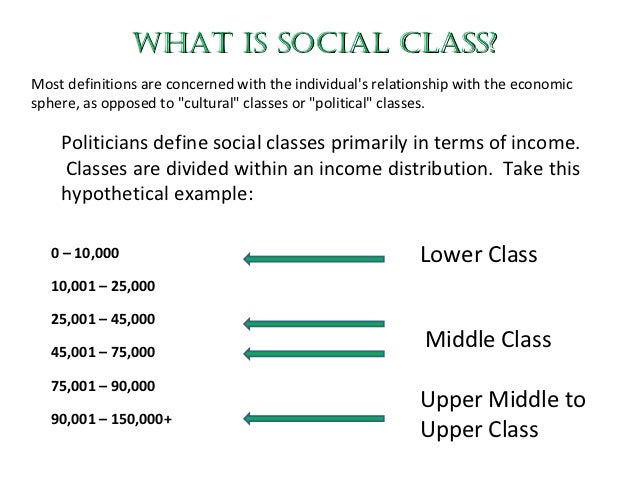 WHAT IS SOCIAL CLASS?

Most definitions are concerned with the individual's relationship with the economic sphere, as opposed to "cultural" classes or "political" classes.

Politicians define social classes primarily in terms of income. Classes are divided within an income distribution. Take this hypothetical example:

0 – 10,000

10,001 – 25,000

25,001 – 45,000

45,001 – 75,000

75,001 – 90,000

90,001 – 150,000+

Lower Class

Middle Class

Upper Middle to Upper Class